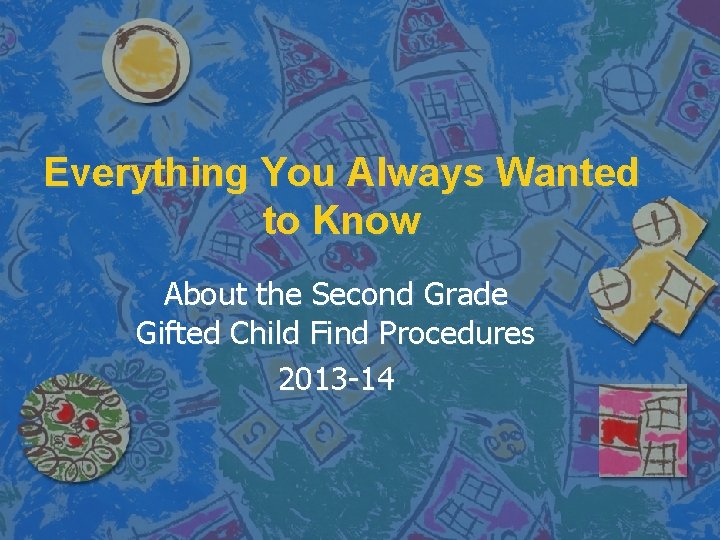 Everything You Always Wanted to Know

About the Second Grade Gifted Child Find Procedures

2013-14